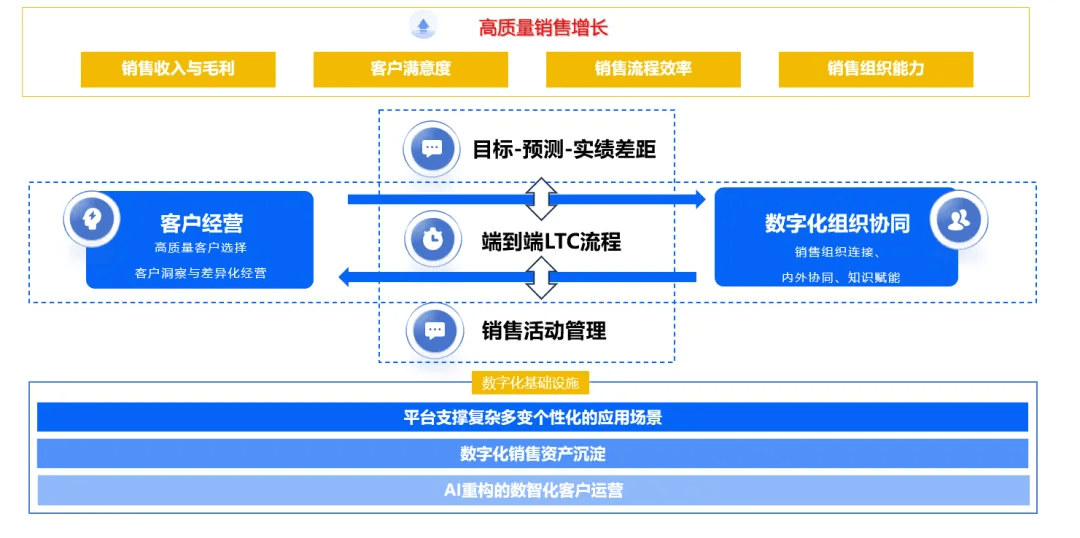 高质量销售增长

销售收入与毛利

客户满意度

销售流程效率

销售组织能力

目标-预测-实绩差距

客户经营

高质量客户选择

客户洞察与差异化经营

端到端LTC流程

数字化组织协同

销售组织连接、

内外协同、知识赋能

销售活动管理

数字化基础设施

平台支撑复杂多变个性化的应用场景

数字化销售资产沉淀

AI重构的数智化客户运营